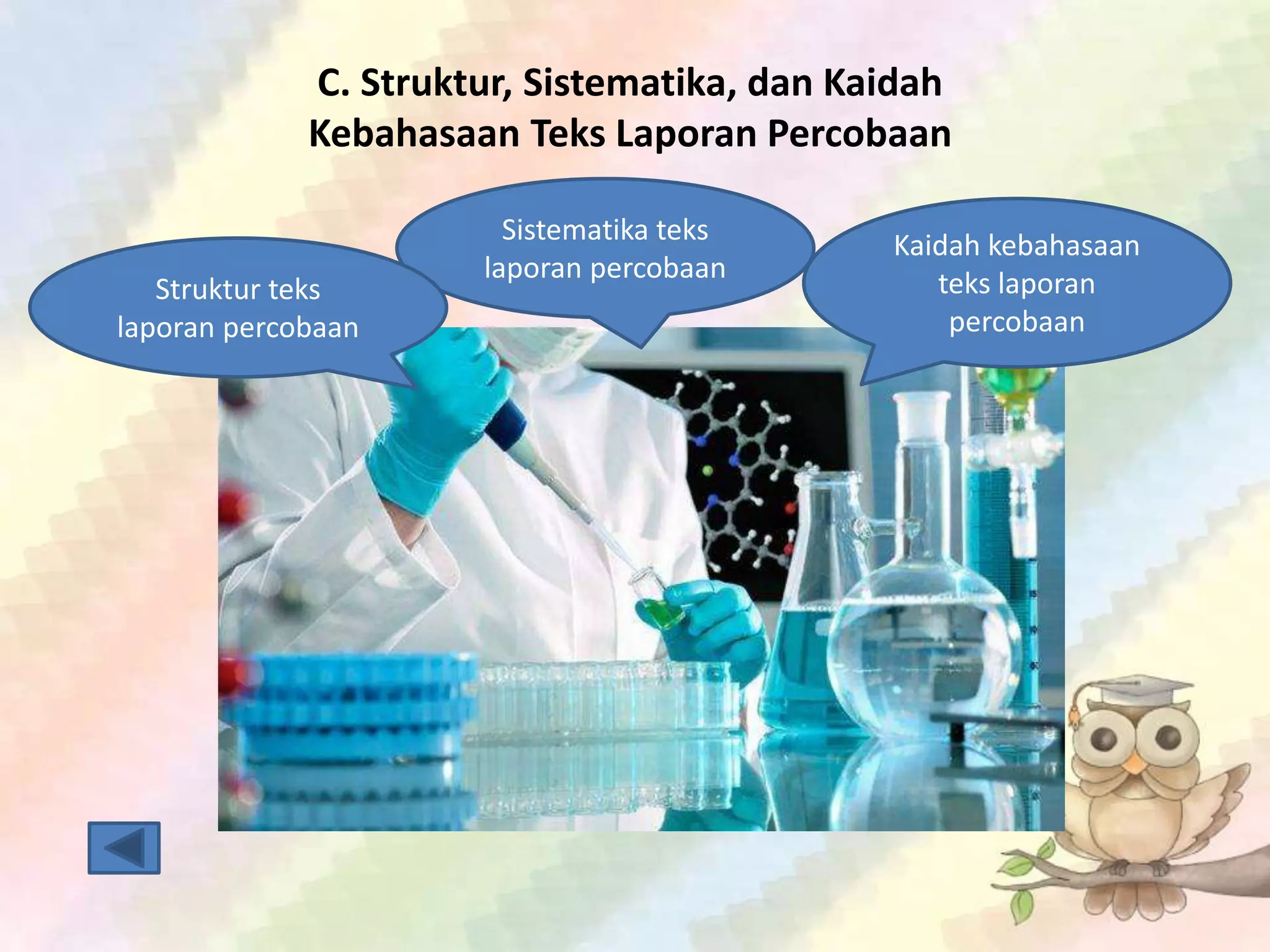 C. Struktur, Sistematika, dan Kaidah Kebahasaan Teks Laporan Percobaan

Struktur teks laporan percobaan

Sistematika teks laporan percobaan

Kaidah kebahasaan teks laporan percobaan